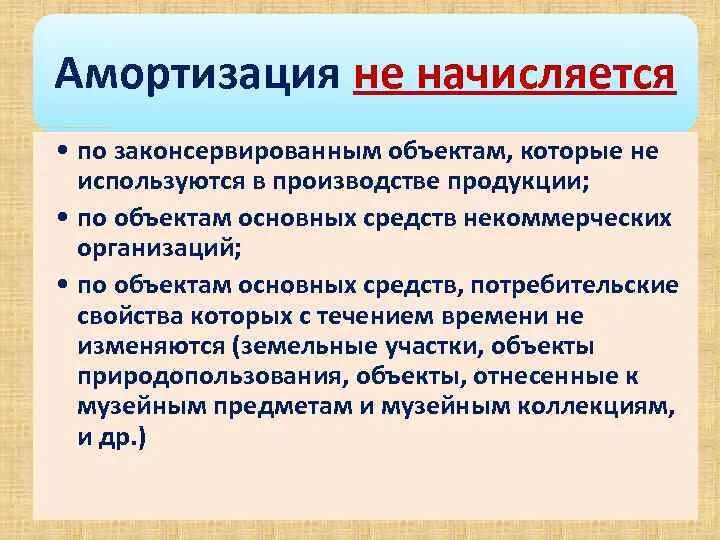 Амортизация не начисляется

• по законсервированным объектам, которые не используются в производстве продукции;
• по объектам основных средств некоммерческих организаций;
• по объектам основных средств, потребительские свойства которых с течением времени не изменяются (земельные участки, объекты природопользования, объекты, отнесенные к музейным предметам и музейным коллекциям, и др.)